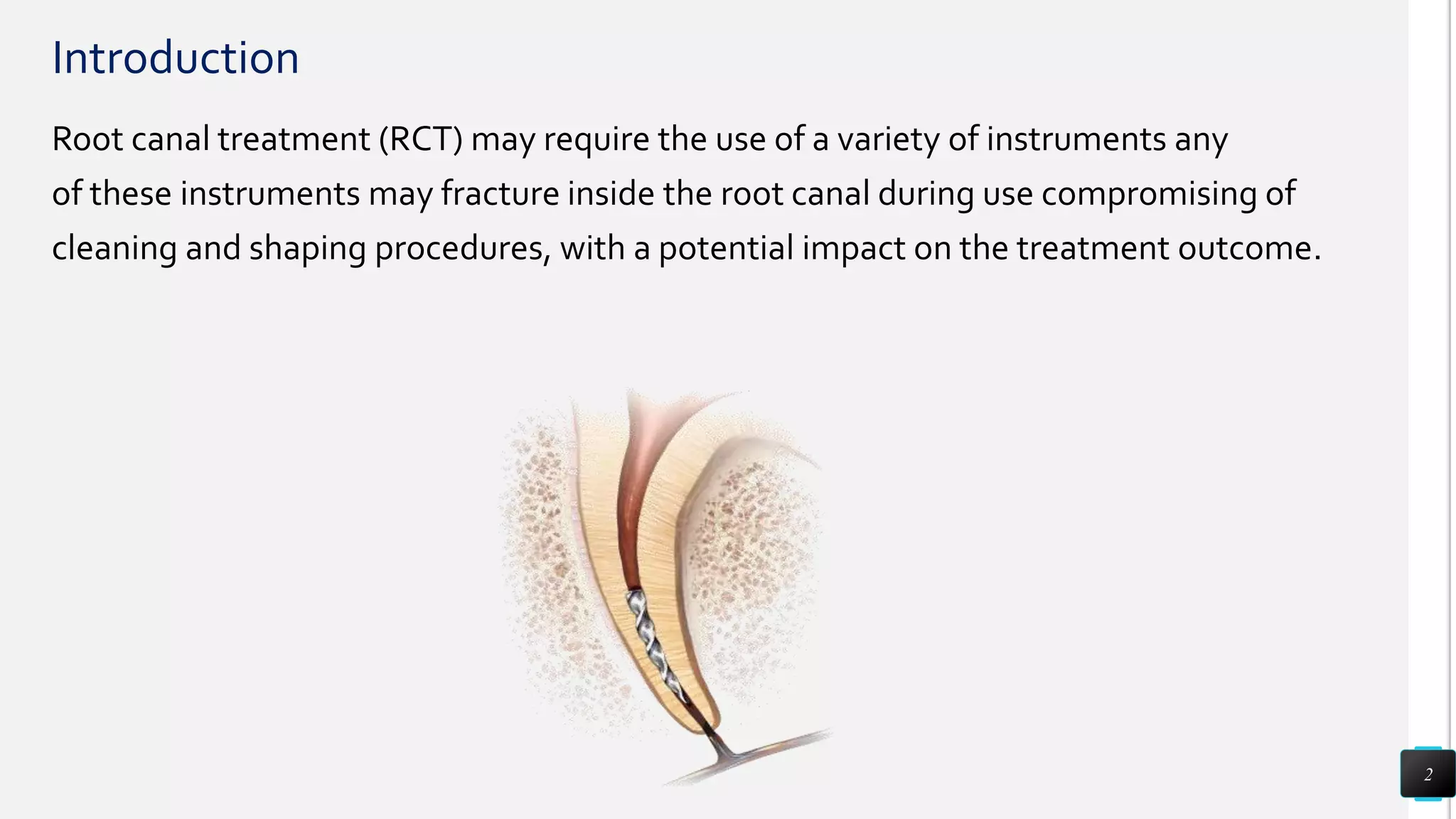 Introduction

Root canal treatment (RCT) may require the use of a variety of instruments any of these instruments may fracture inside the root canal during use compromising of cleaning and shaping procedures, with a potential impact on the treatment outcome.

2